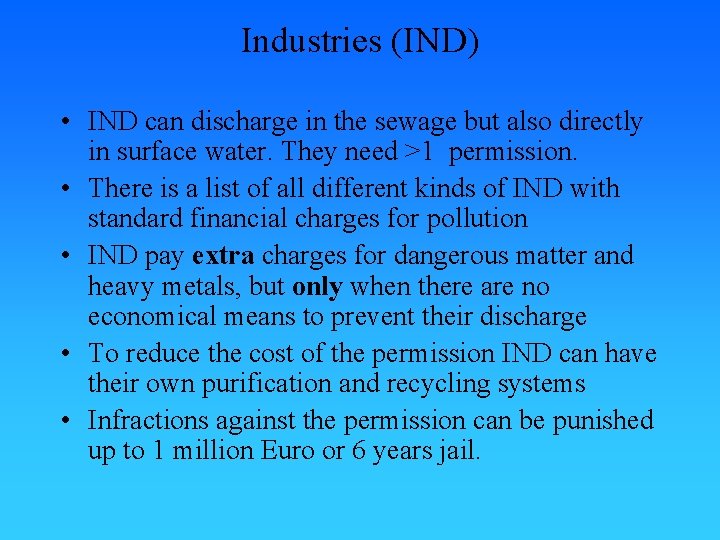 Industries (IND)

• IND can discharge in the sewage but also directly in surface water. They need >1 permission.
• There is a list of all different kinds of IND with standard financial charges for pollution
• IND pay **extra** charges for dangerous matter and heavy metals, but **only** when there are no economical means to prevent their discharge
• To reduce the cost of the permission IND can have their own purification and recycling systems
• Infractions against the permission can be punished up to 1 million Euro or 6 years jail.